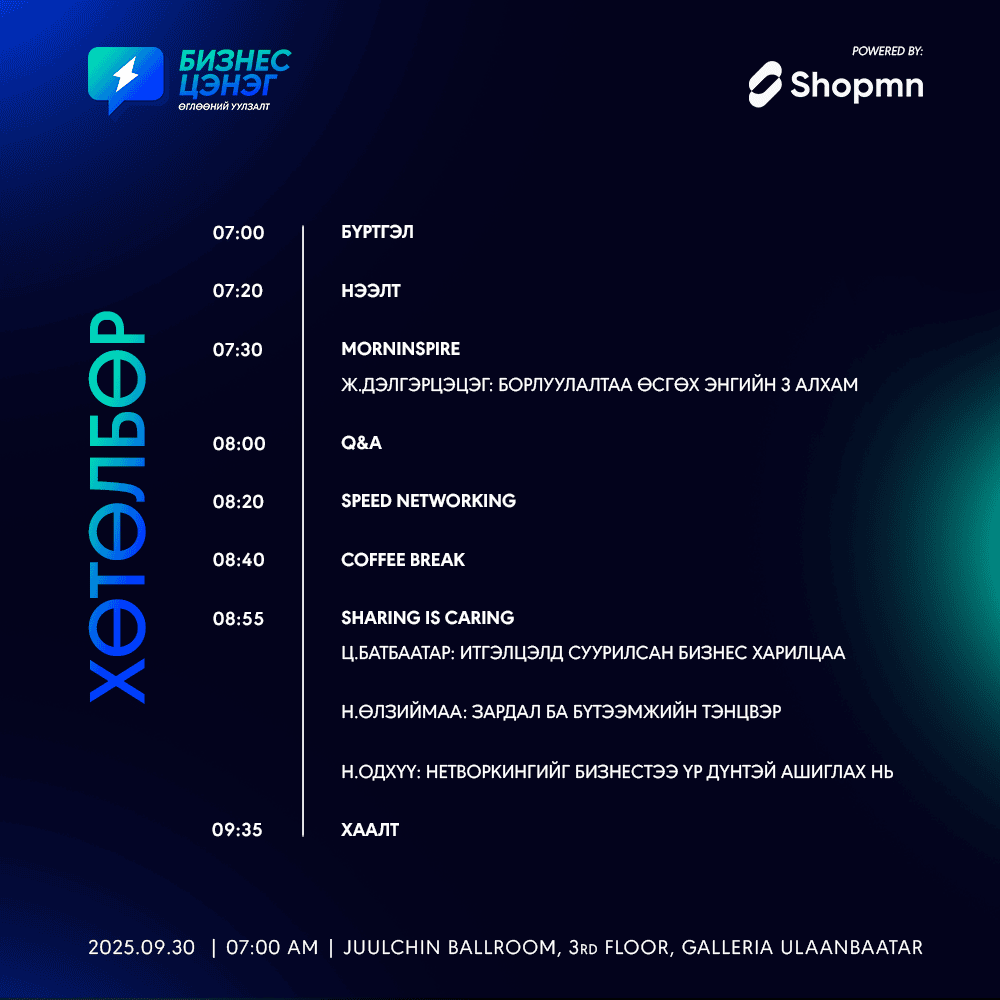 БИЗНЕС ЦЭНЭГ
ӨГЛӨӨНИЙ УУЛЗАЛТ

POWERED BY:
Shopmn

ХӨТӨЛБӨР

07:00 БҮРТГЭЛ

07:20 НЭЭЛТ

07:30 MORNINSPIRE
Ж.ДЭЛГЭРЦЭЦЭГ: БОРЛУУЛАЛТАА ӨСГӨХ ЭНГИЙН 3 АЛХАМ

08:00 Q&A

08:20 SPEED NETWORKING

08:40 COFFEE BREAK

08:55 SHARING IS CARING
Ц.БАТБААТАР: ИТГЭЛЦЭЛД СУУРИЛСАН БИЗНЕС ХАРИЛЦАА

Н.ӨЛЗИЙМАА: ЗАРДАЛ БА БҮТЭЭМЖИЙН ТЭНЦВЭР

Н.ОДХҮҮ: НЕТВОРКИНГИЙГ БИЗНЕСТЭЭ ҮР ДҮНТЭЙ АШИГЛАХ НЬ

09:35 ХААЛТ

2025.09.30 | 07:00 AM | JUULCHIN BALLROOM, 3RD FLOOR, GALLERIA ULAANBAATAR